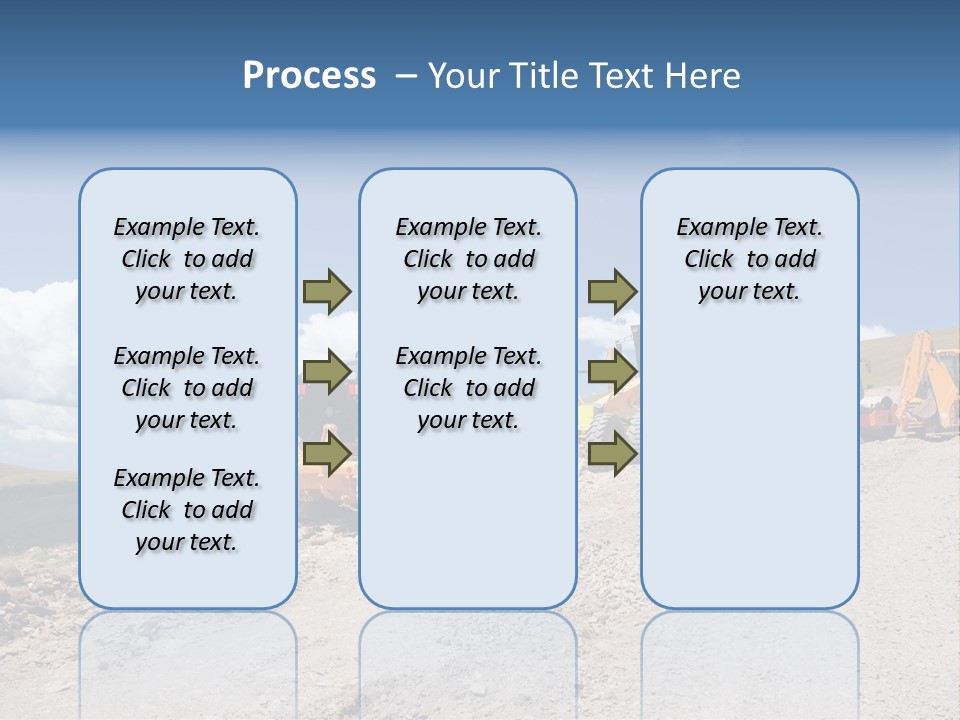 Process – Your Title Text Here

Example Text. Click to add your text.

Example Text. Click to add your text.

Example Text. Click to add your text.

Example Text. Click to add your text.

Example Text. Click to add your text.

Example Text. Click to add your text.